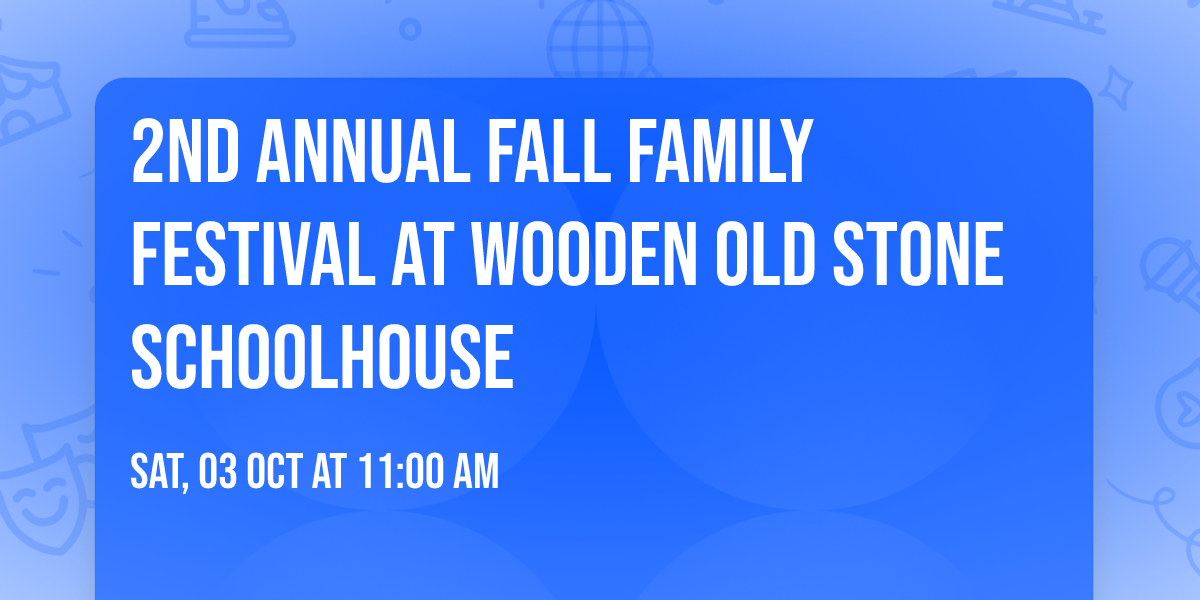 2ND ANNUAL FALL FAMILY FESTIVAL AT WOODEN OLD STONE SCHOOLHOUSE

SAT, 03 OCT AT 11:00 AM